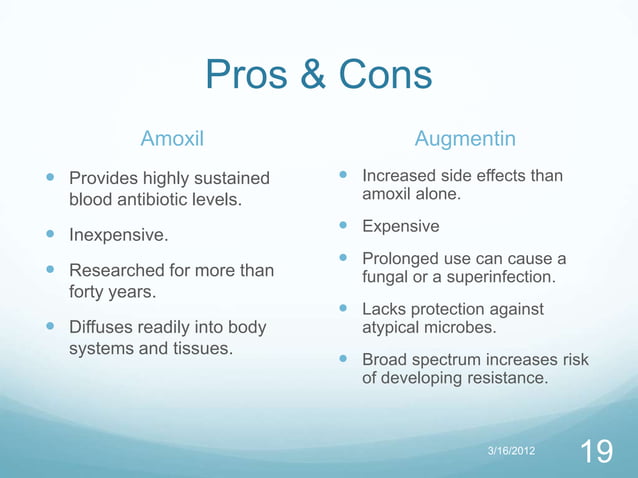 Pros & Cons

Amoxil

- Provides highly sustained blood antibiotic levels.
- Inexpensive.
- Researched for more than forty years.
- Diffuses readily into body systems and tissues.

Augmentin

- Increased side effects than amoxil alone.
- Expensive
- Prolonged use can cause a fungal or a superinfection.
- Lacks protection against atypical microbes.
- Broad spectrum increases risk of developing resistance.

3/16/2012

19